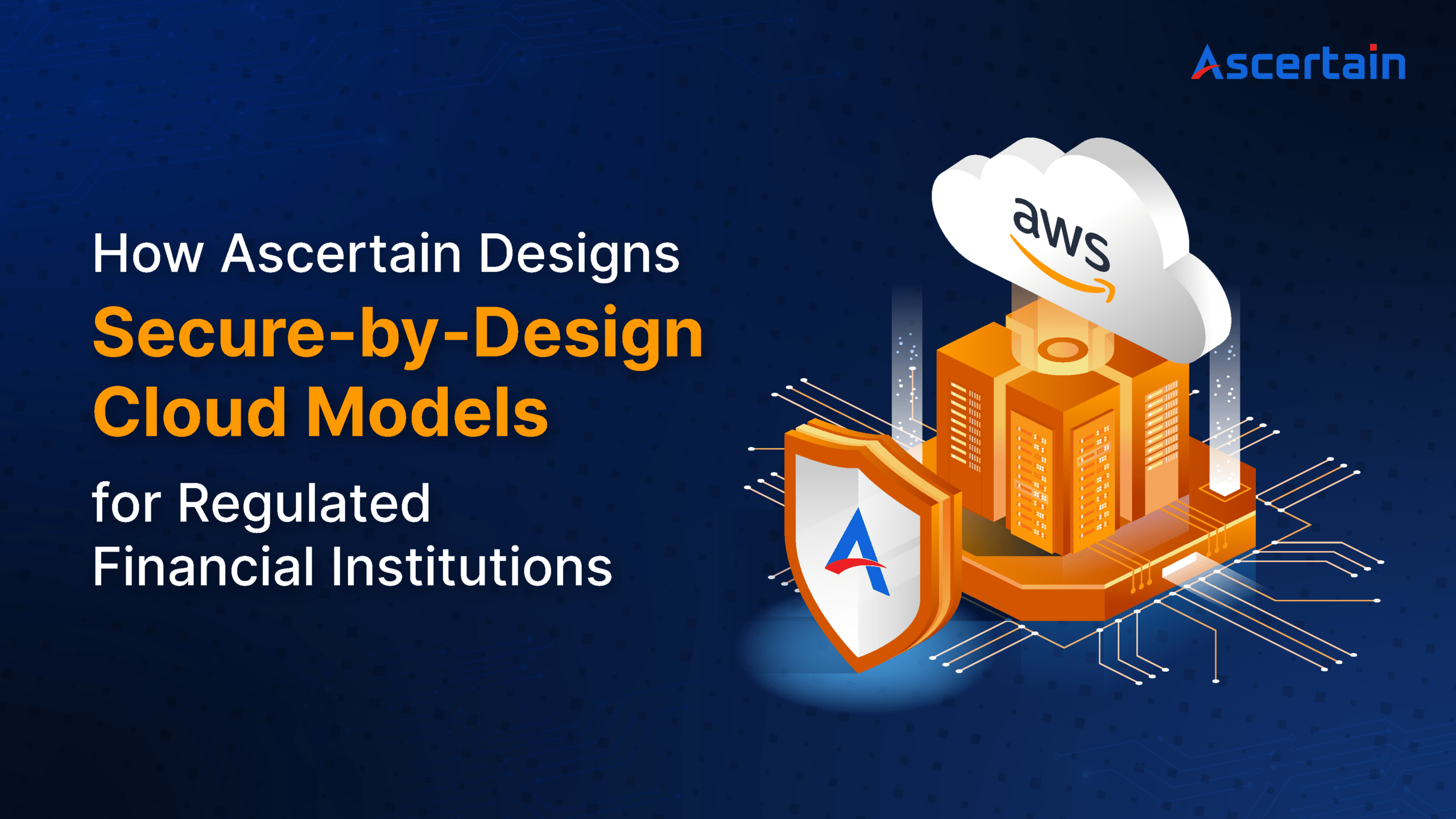 Ascertain

How Ascertain Designs
Secure-by-Design
Cloud Models
for Regulated
Financial Institutions

aws

A